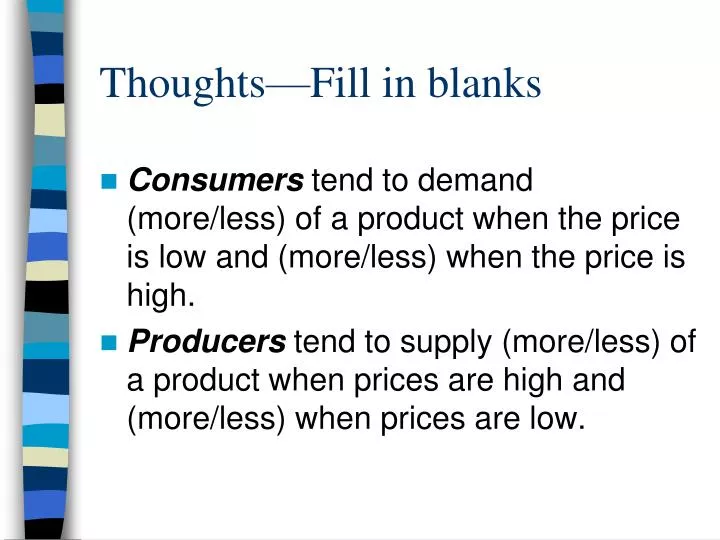 Thoughts—Fill in blanks

Consumers tend to demand (more/less) of a product when the price is low and (more/less) when the price is high.

Producers tend to supply (more/less) of a product when prices are high and (more/less) when prices are low.